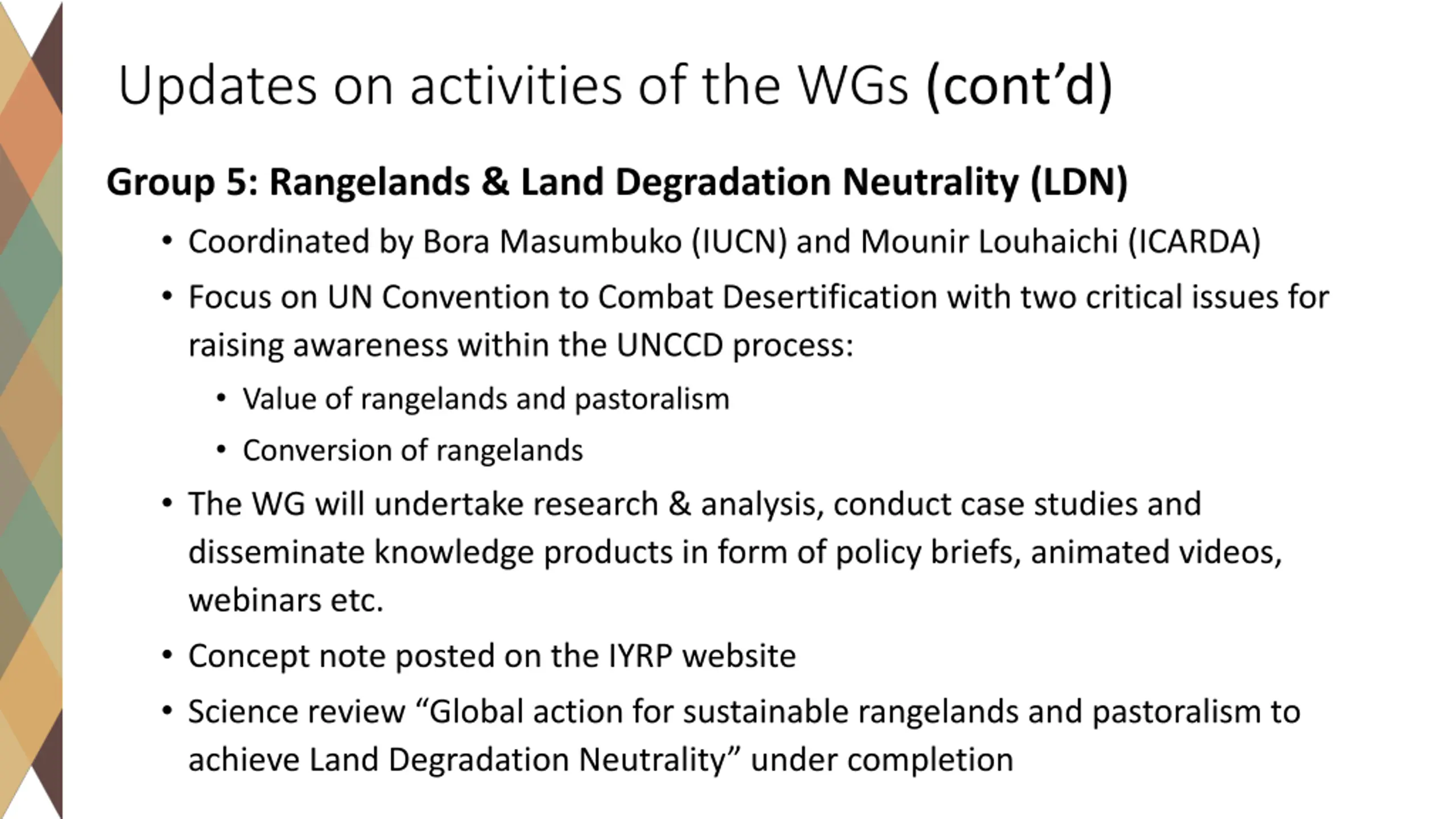 Updates on activities of the WGs (cont’d)

Group 5: Rangelands & Land Degradation Neutrality (LDN)

• Coordinated by Bora Masumbuko (IUCN) and Mounir Louhaichi (ICARDA)
• Focus on UN Convention to Combat Desertification with two critical issues for raising awareness within the UNCCD process:
  • Value of rangelands and pastoralism
  • Conversion of rangelands
• The WG will undertake research & analysis, conduct case studies and disseminate knowledge products in form of policy briefs, animated videos, webinars etc.
• Concept note posted on the IYRP website
• Science review “Global action for sustainable rangelands and pastoralism to achieve Land Degradation Neutrality” under completion